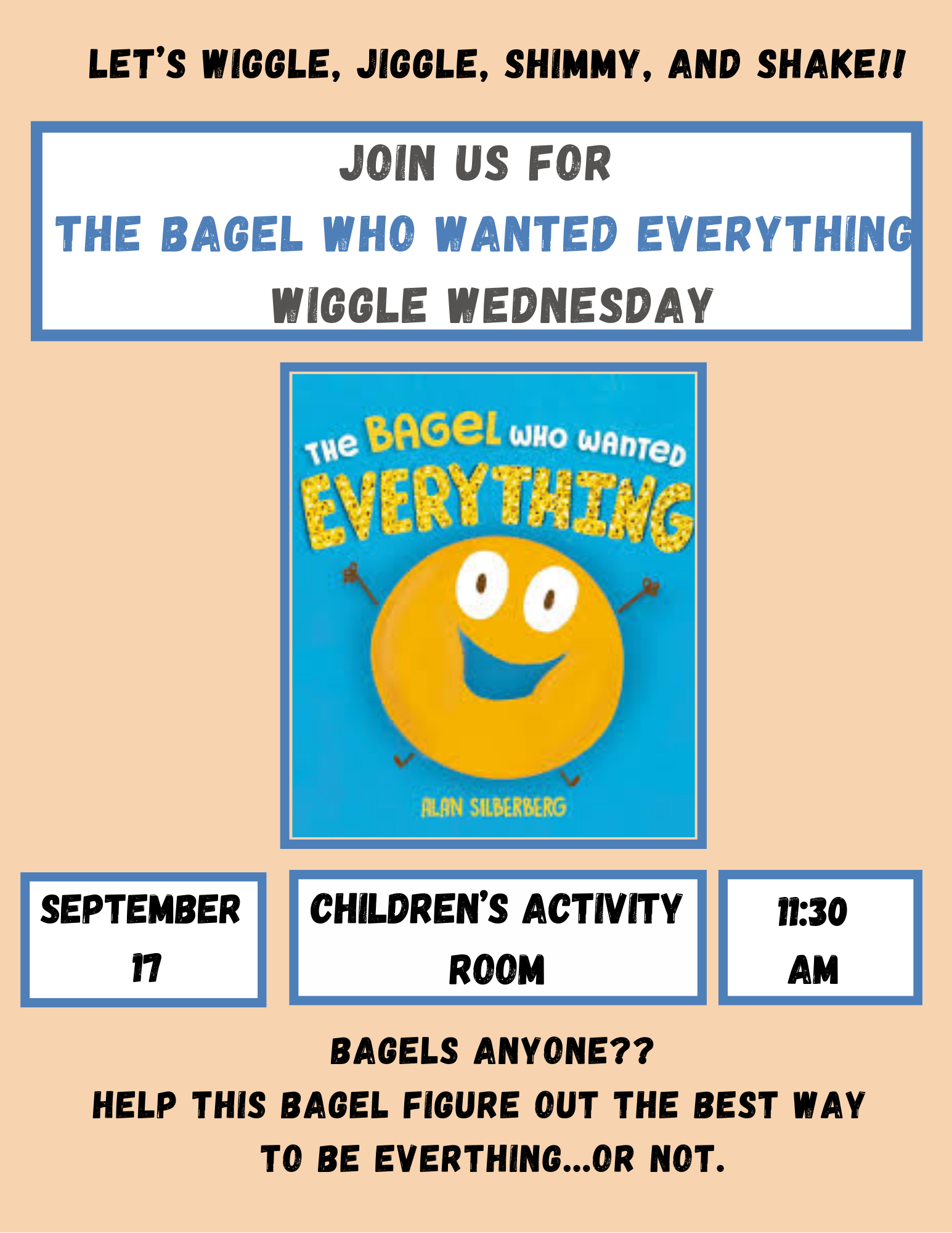 LET'S WIGGLE, JIGGLE, SHIMMY, AND SHAKE!!

JOIN US FOR
THE BAGEL WHO WANTED EVERYTHING
WIGGLE WEDNESDAY

THE BAGEL WHO WANTED EVERYTHING

ALAN SILBERBERG

SEPTEMBER 17

CHILDREN'S ACTIVITY ROOM

11:30 AM

BAGELS ANYONE??
HELP THIS BAGEL FIGURE OUT THE BEST WAY TO BE EVERTHING...OR NOT.